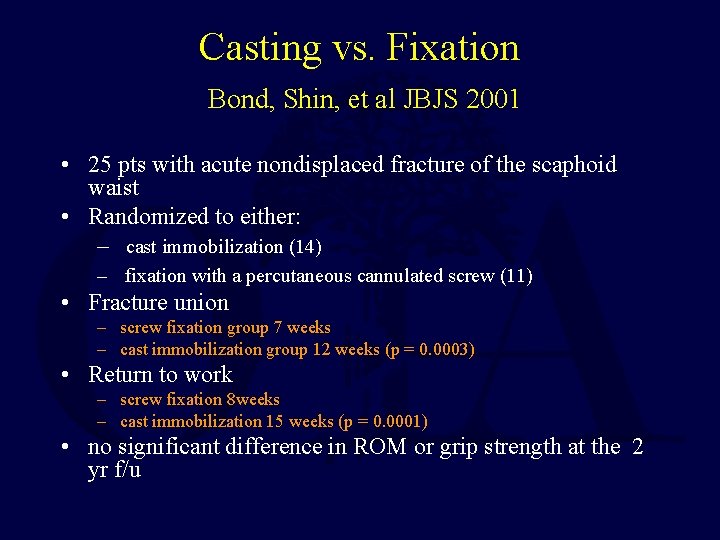 Casting vs. Fixation

Bond, Shin, et al JBJS 2001

• 25 pts with acute nondisplaced fracture of the scaphoid waist
• Randomized to either:
– cast immobilization (14)
– fixation with a percutaneous cannulated screw (11)
• Fracture union
– screw fixation group 7 weeks
– cast immobilization group 12 weeks (p = 0.0003)
• Return to work
– screw fixation 8weeks
– cast immobilization 15 weeks (p = 0.0001)
• no significant difference in ROM or grip strength at the 2 yr f/u